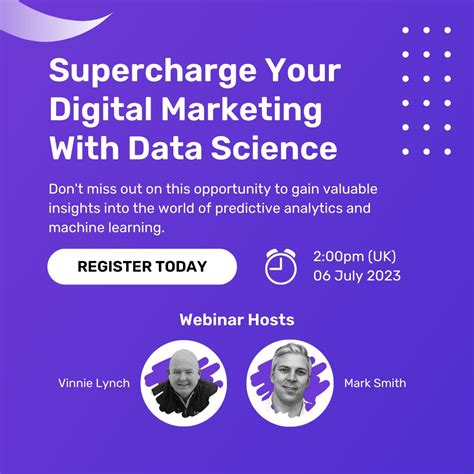 Supercharge Your Digital Marketing With Data Science

Don't miss out on this opportunity to gain valuable insights into the world of predictive analytics and machine learning.

REGISTER TODAY

2:00pm (UK)
06 July 2023

Webinar Hosts

Vinnie Lynch

Mark Smith